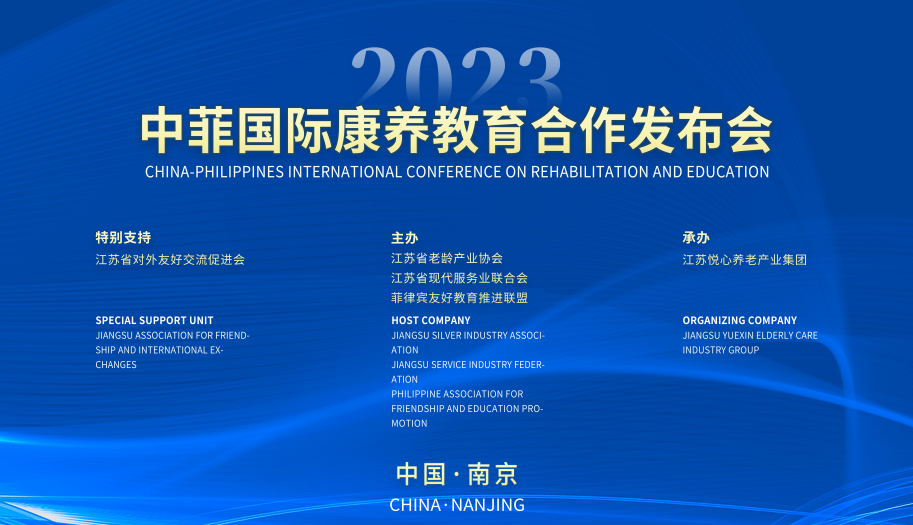 2023
中菲国际康养教育合作发布会
CHINA-PHILIPPINES INTERNATIONAL CONFERENCE ON REHABILITATION AND EDUCATION

特别支持
江苏省对外友好交流促进会

SPECIAL SUPPORT UNIT
JIANGSU ASSOCIATION FOR FRIENDSHIP AND INTERNATIONAL EXCHANGES

主办
江苏省老龄产业协会
江苏省现代服务业联合会
菲律宾友好教育推进联盟

HOST COMPANY
JIANGSU SILVER INDUSTRY ASSOCIATION
JIANGSU SERVICE INDUSTRY FEDERATION
PHILIPPINE ASSOCIATION FOR FRIENDSHIP AND EDUCATION PROMOTION

承办
江苏悦心养老产业集团

ORGANIZING COMPANY
JIANGSU YUEXIN ELDERLY CARE INDUSTRY GROUP

中国 · 南京
CHINA · NANJING